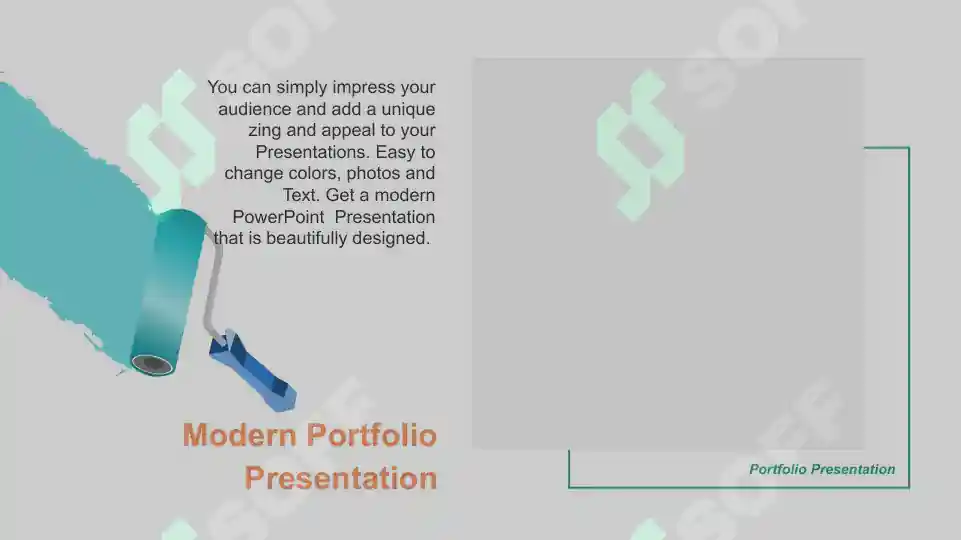 You can simply impress your audience and add a unique zing and appeal to your Presentations. Easy to change colors, photos and Text. Get a modern PowerPoint Presentation that is beautifully designed.

Modern Portfolio Presentation

Portfolio Presentation